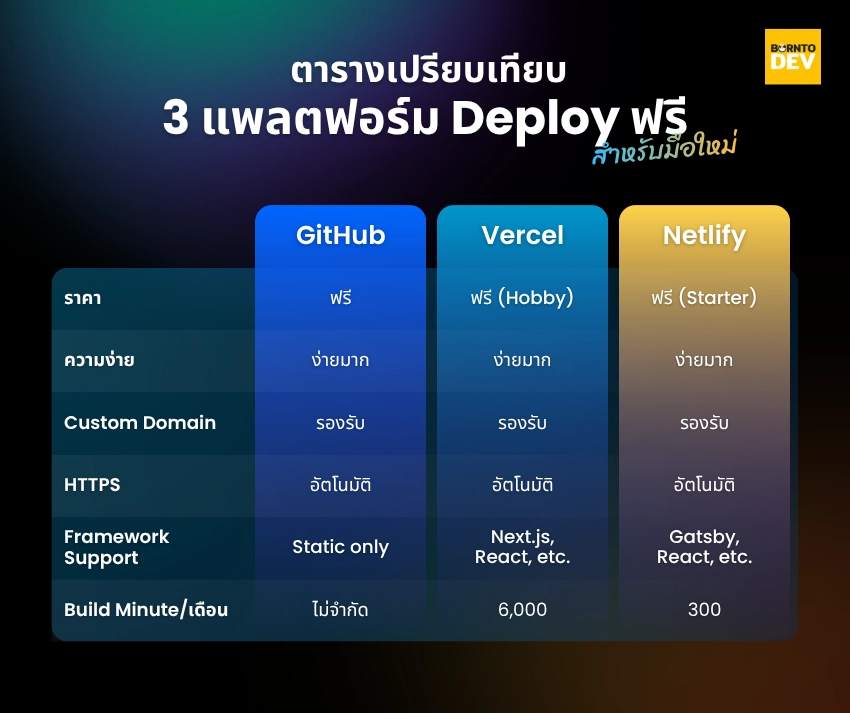 BORNTO DEV

ตารางเปรียบเทียบ
3 แพลตฟอร์ม Deploy ฟรี
สำหรับมือใหม่

| | GitHub | Vercel | Netlify |
|---|---|---|---|
| ราคา | ฟรี | ฟรี (Hobby) | ฟรี (Starter) |
| ความง่าย | ง่ายมาก | ง่ายมาก | ง่ายมาก |
| Custom Domain | รองรับ | รองรับ | รองรับ |
| HTTPS | อัตโนมัติ | อัตโนมัติ | อัตโนมัติ |
| Framework Support | Static only | Next.js, React, etc. | Gatsby, React, etc. |
| Build Minute/เดือน | ไม่จำกัด | 6,000 | 300 |